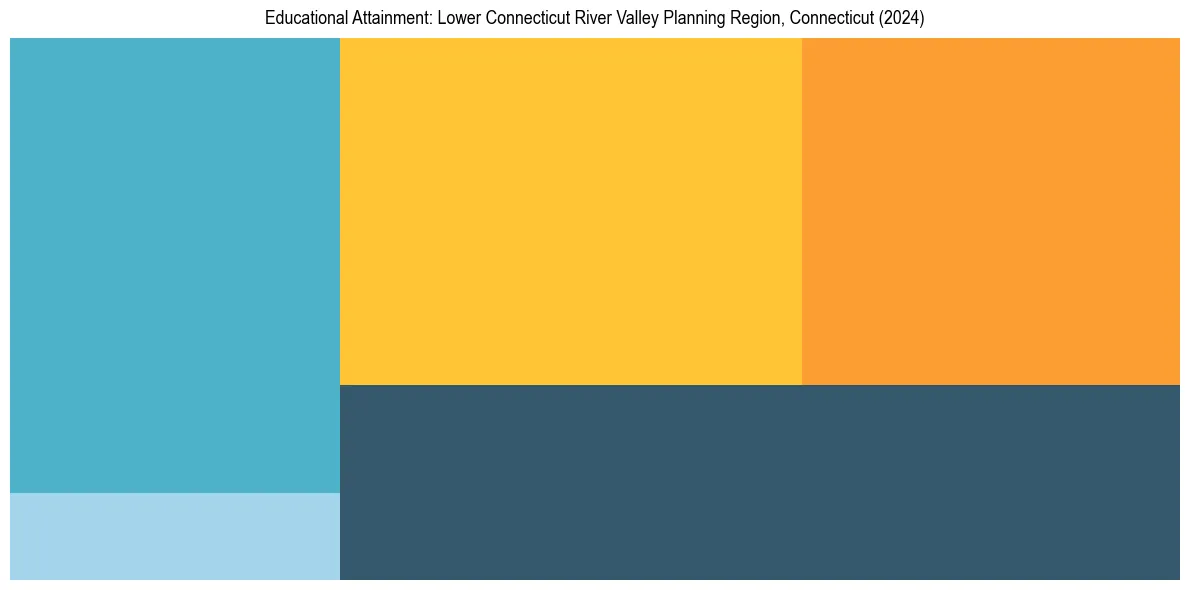 Educational Attainment: Lower Connecticut River Valley Planning Region, Connecticut (2024)